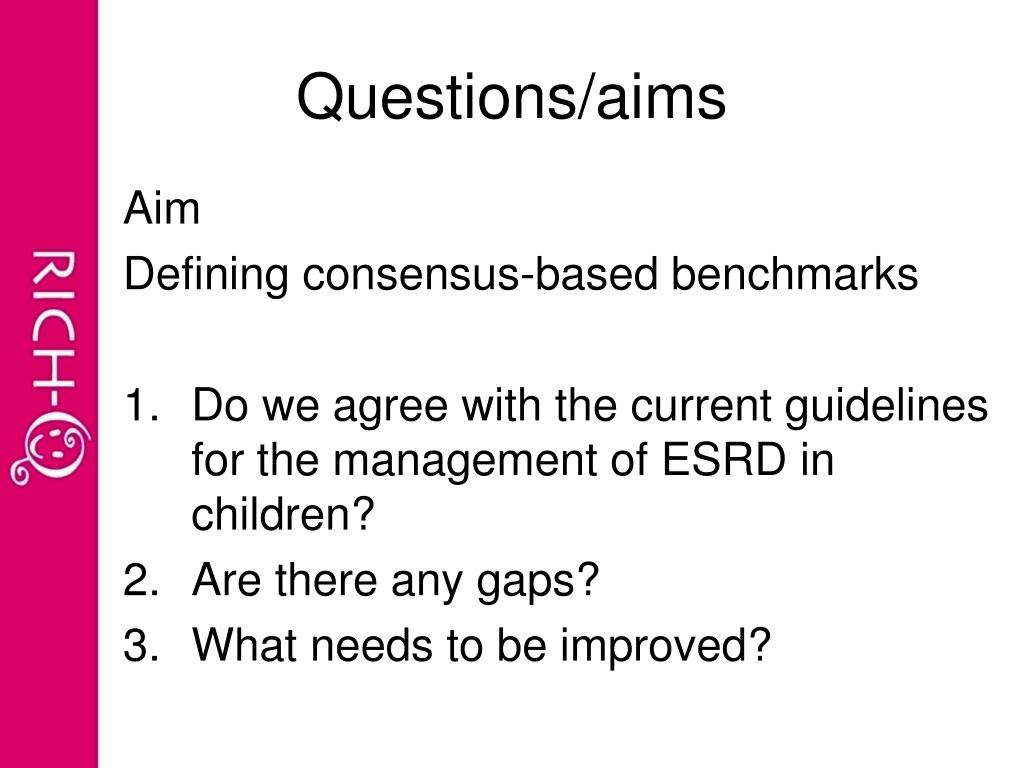 RICH-Q

Questions/aims

Aim
Defining consensus-based benchmarks

1. Do we agree with the current guidelines for the management of ESRD in children?
2. Are there any gaps?
3. What needs to be improved?